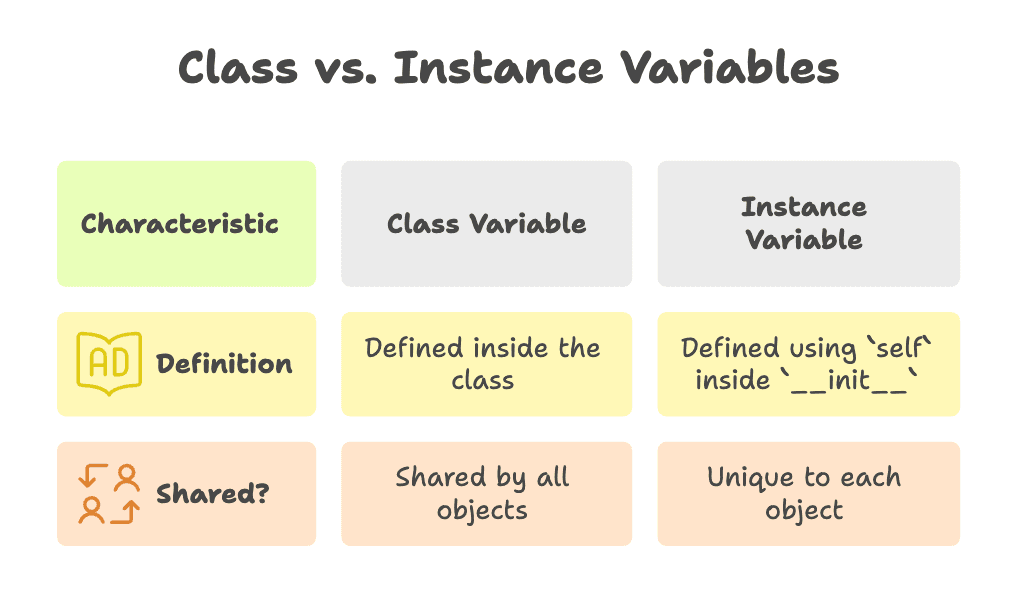 Class vs. Instance Variables

| Characteristic | Class Variable | Instance Variable |
|---|---|---|
| AD Definition | Defined inside the class | Defined using `self` inside `__init__` |
| Shared? | Shared by all objects | Unique to each object |